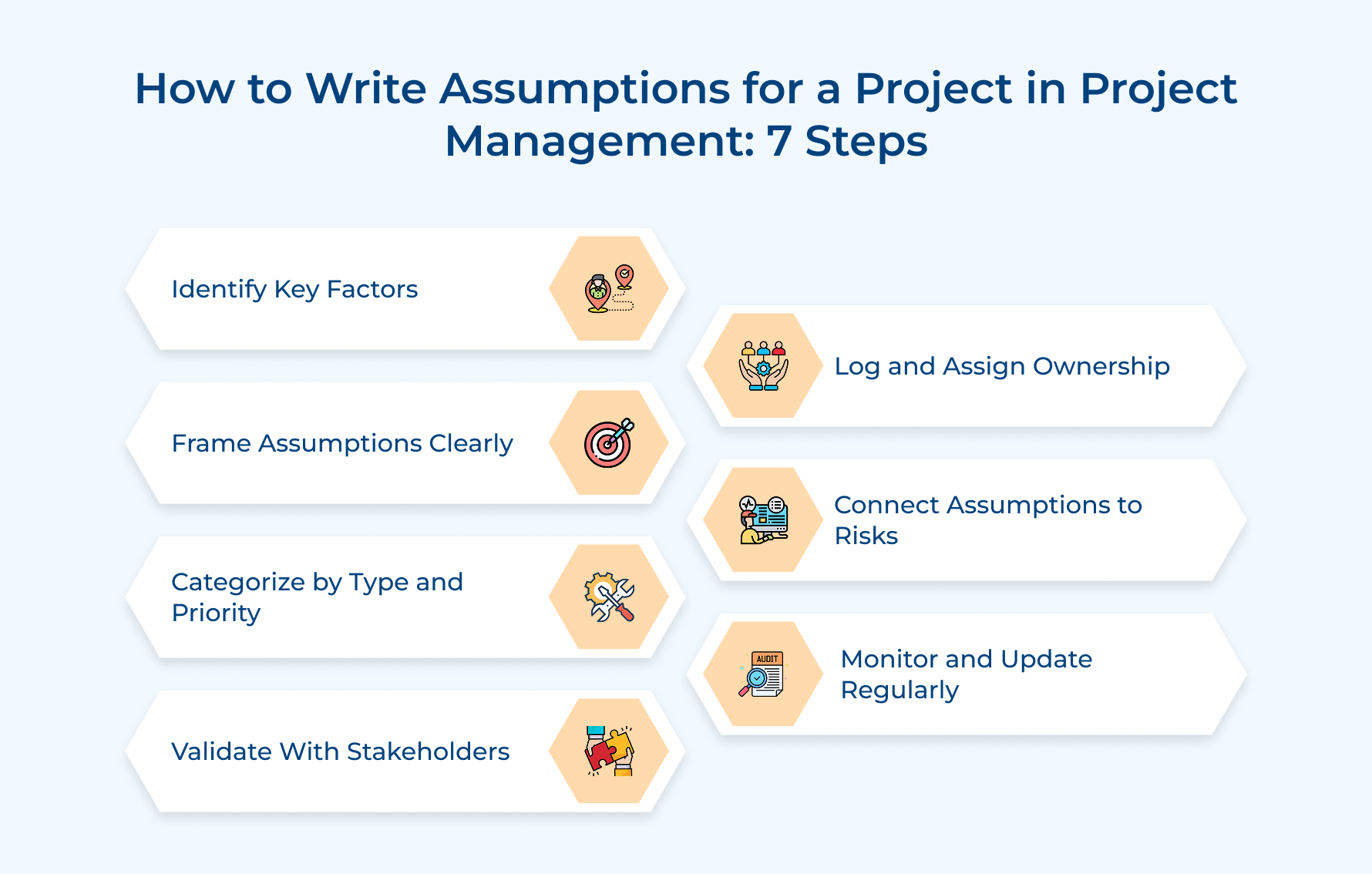 How to Write Assumptions for a Project in Project Management: 7 Steps

Identify Key Factors

Frame Assumptions Clearly

Categorize by Type and Priority

Validate With Stakeholders

Log and Assign Ownership

Connect Assumptions to Risks

AUDIT

Monitor and Update Regularly